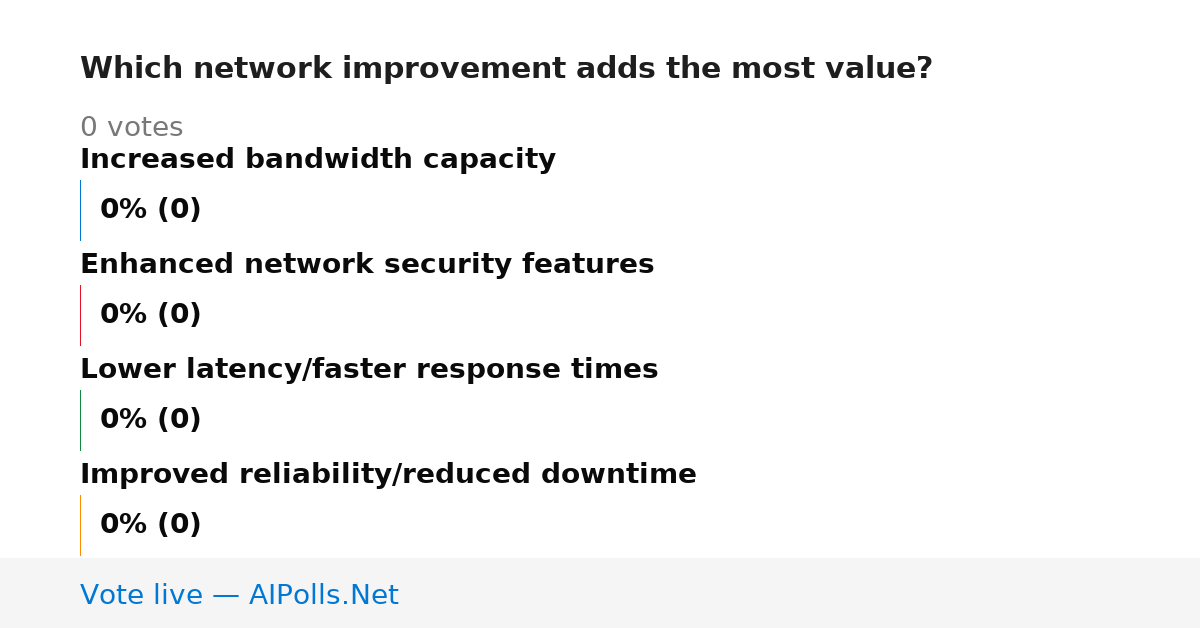 Which network improvement adds the most value?

0 votes

Increased bandwidth capacity

0% (0)

Enhanced network security features

0% (0)

Lower latency/faster response times

0% (0)

Improved reliability/reduced downtime

0% (0)

Vote live — AIPolls.Net